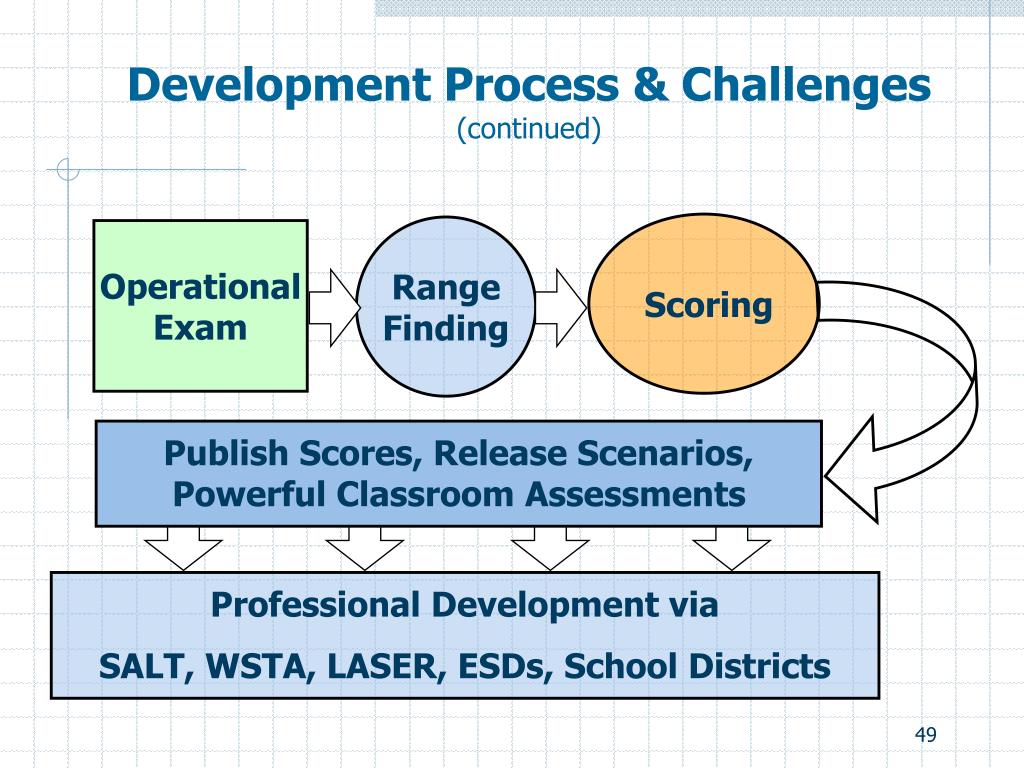 Development Process & Challenges
(continued)

Operational Exam

Range Finding

Scoring

Publish Scores, Release Scenarios, Powerful Classroom Assessments

Professional Development via

SALT, WSTA, LASER, ESDs, School Districts

49